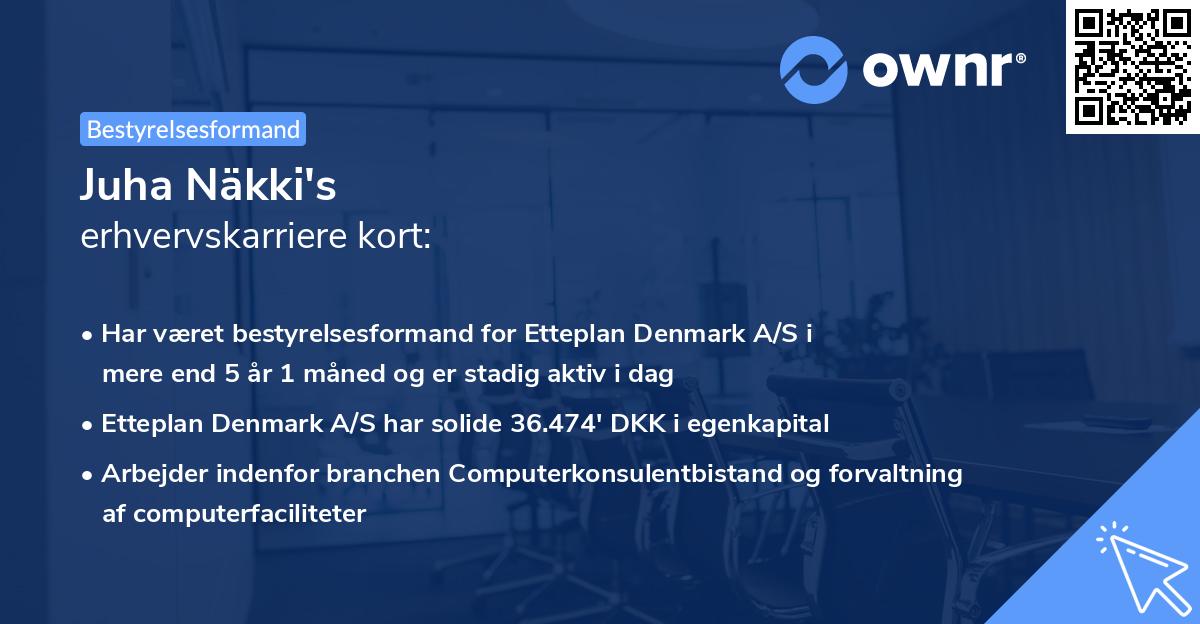 ownr®

Bestyrelsesformand

Juha Näkki's
erhvervskarriere kort:

• Har været bestyrelsesformand for Etteplan Denmark A/S i mere end 5 år 1 måned og er stadig aktiv i dag

• Etteplan Denmark A/S har solide 36.474' DKK i egenkapital

• Arbejder indenfor branchen Computerkonsulentbistand og forvaltning af computerfaciliteter